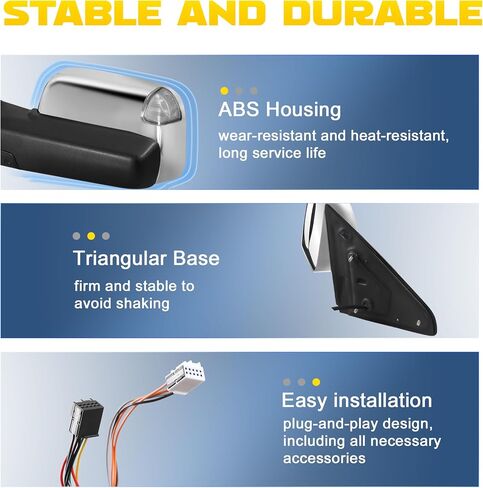 STABLE AND DURABLE

ABS Housing
wear-resistant and heat-resistant, long service life

Triangular Base
firm and stable to avoid shaking

Easy installation
plug-and-play design, including all necessary accessories